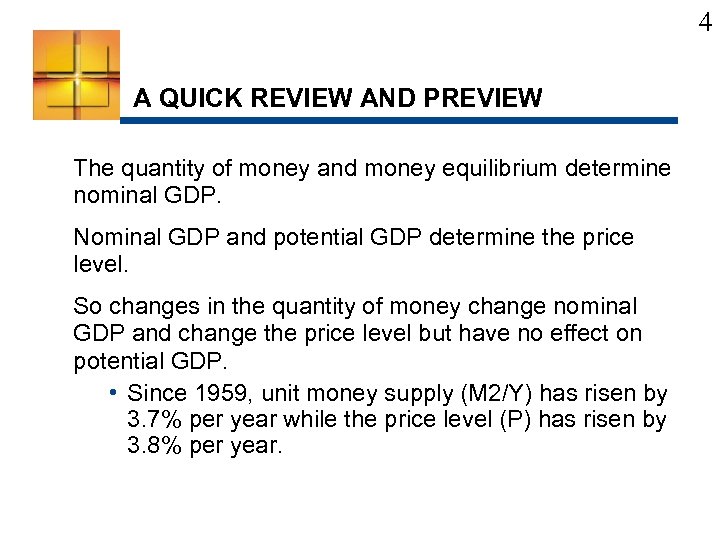 4

A QUICK REVIEW AND PREVIEW

The quantity of money and money equilibrium determine nominal GDP.

Nominal GDP and potential GDP determine the price level.

So changes in the quantity of money change nominal GDP and change the price level but have no effect on potential GDP.

• Since 1959, unit money supply (M2/Y) has risen by 3.7% per year while the price level (P) has risen by 3.8% per year.